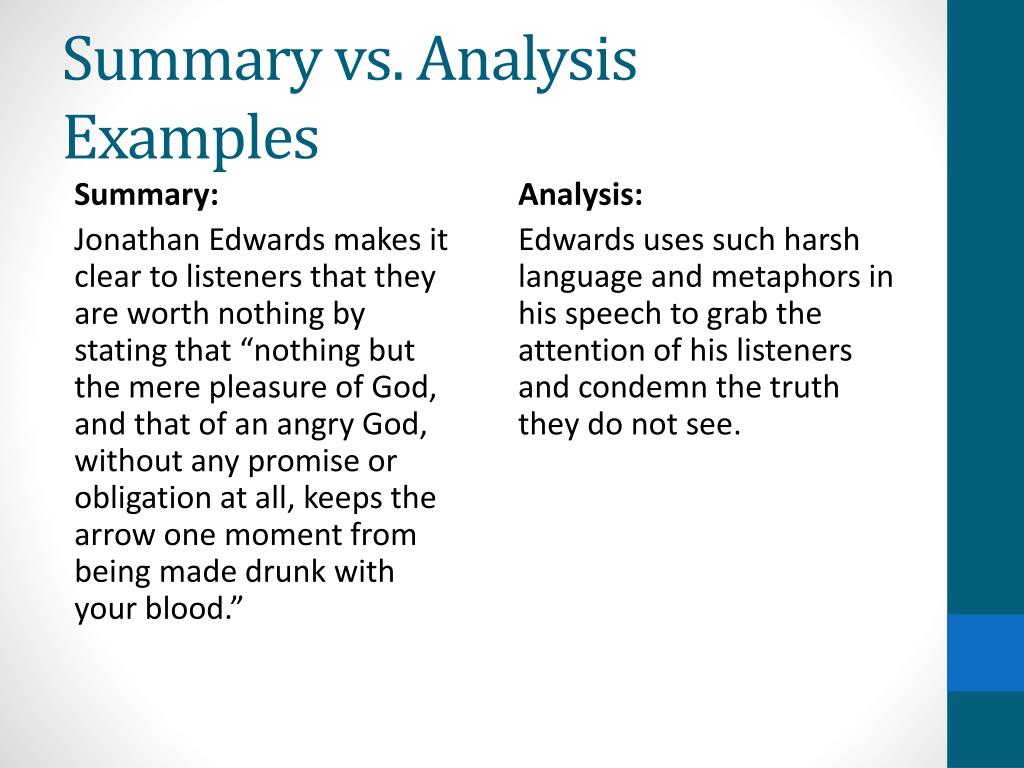 Summary vs. Analysis Examples

Summary:

Jonathan Edwards makes it clear to listeners that they are worth nothing by stating that “nothing but the mere pleasure of God, and that of an angry God, without any promise or obligation at all, keeps the arrow one moment from being made drunk with your blood.”

Analysis:

Edwards uses such harsh language and metaphors in his speech to grab the attention of his listeners and condemn the truth they do not see.